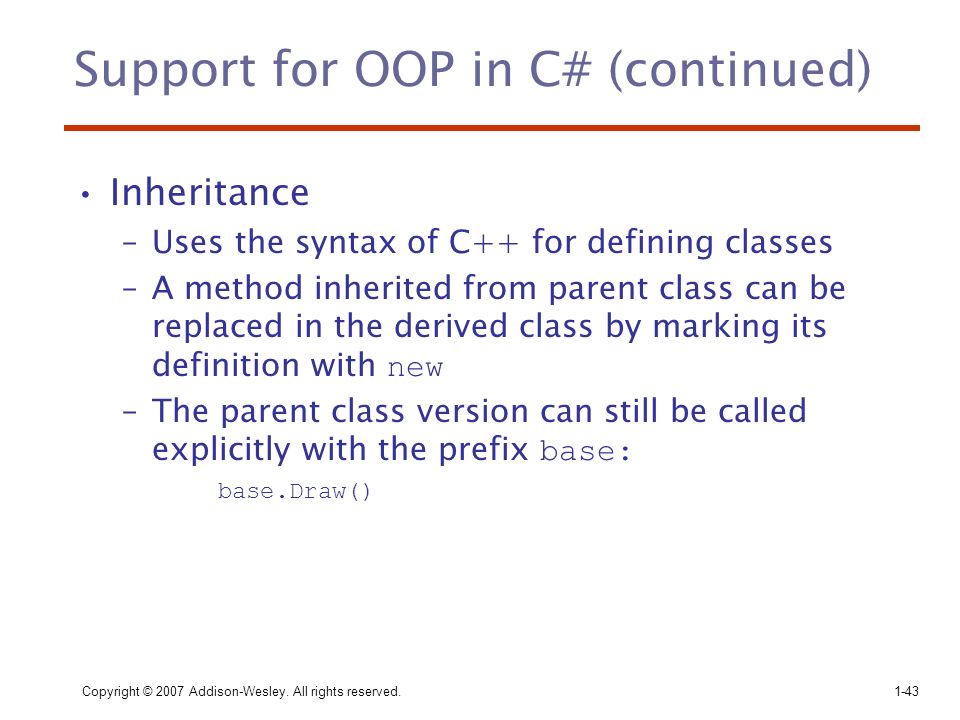 Support for OOP in C# (continued)

• Inheritance
– Uses the syntax of C++ for defining classes
– A method inherited from parent class can be replaced in the derived class by marking its definition with new
– The parent class version can still be called explicitly with the prefix base:
base.Draw()

Copyright © 2007 Addison-Wesley. All rights reserved.

1-43